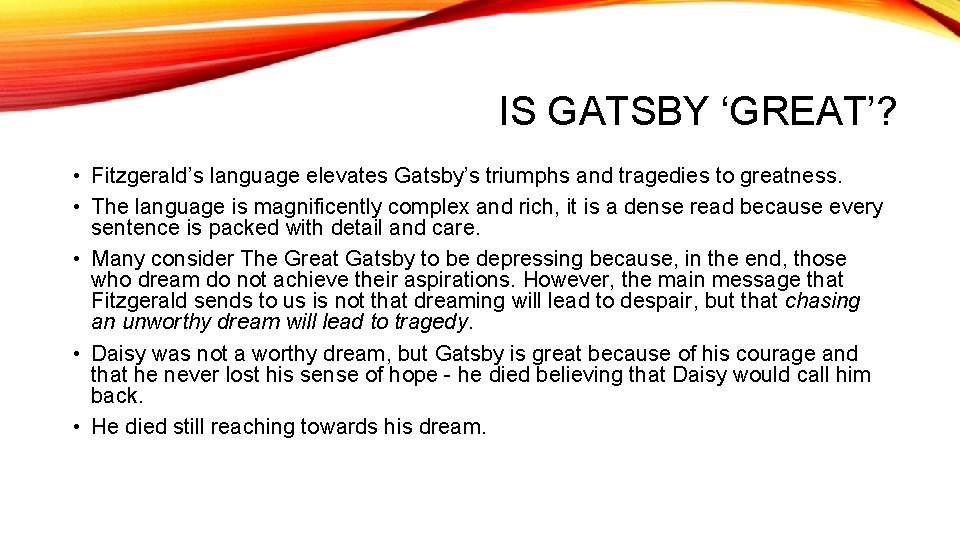 IS GATSBY ‘GREAT’?

• Fitzgerald’s language elevates Gatsby’s triumphs and tragedies to greatness.

• The language is magnificently complex and rich, it is a dense read because every sentence is packed with detail and care.

• Many consider The Great Gatsby to be depressing because, in the end, those who dream do not achieve their aspirations. However, the main message that Fitzgerald sends to us is not that dreaming will lead to despair, but that chasing an unworthy dream will lead to tragedy.

• Daisy was not a worthy dream, but Gatsby is great because of his courage and that he never lost his sense of hope - he died believing that Daisy would call him back.

• He died still reaching towards his dream.